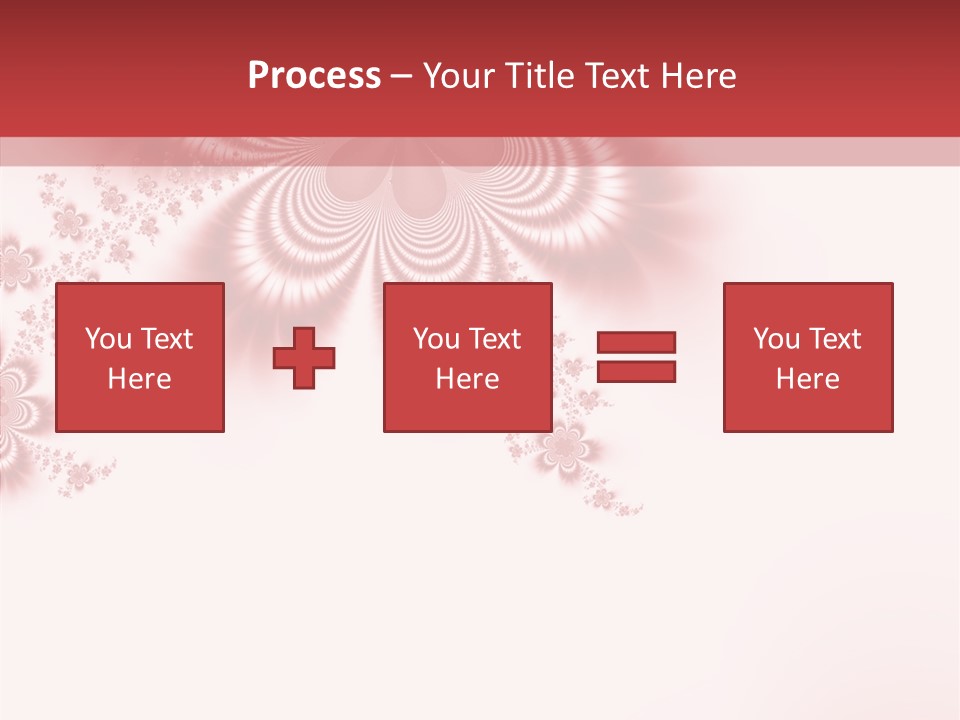 Process – Your Title Text Here

You Text Here

You Text Here

You Text Here